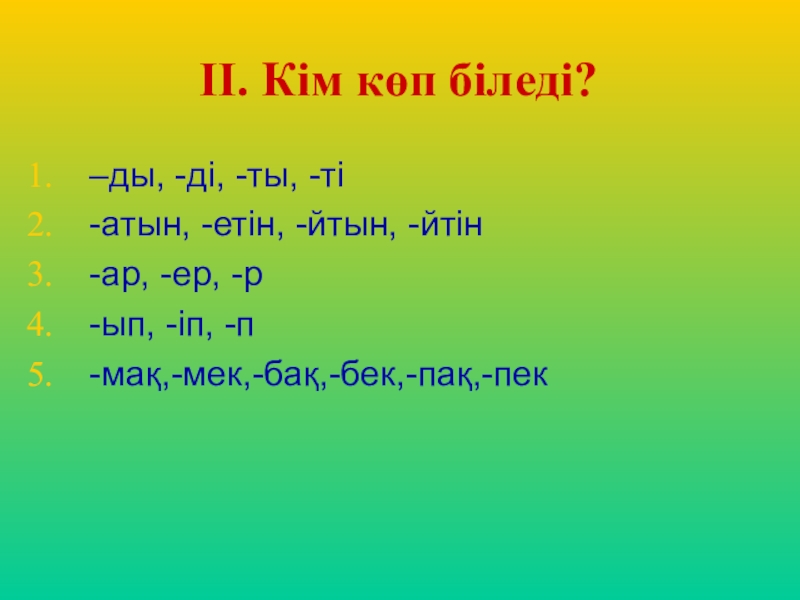 ІІ. Кім көп біледі?

1. –ды, -ді, -ты, -ті
2. -атын, -етін, -йтын, -йтін
3. -ар, -ер, -р
4. -ып, -іп, -п
5. -мақ,-мек,-бақ,-бек,-пақ,-пек